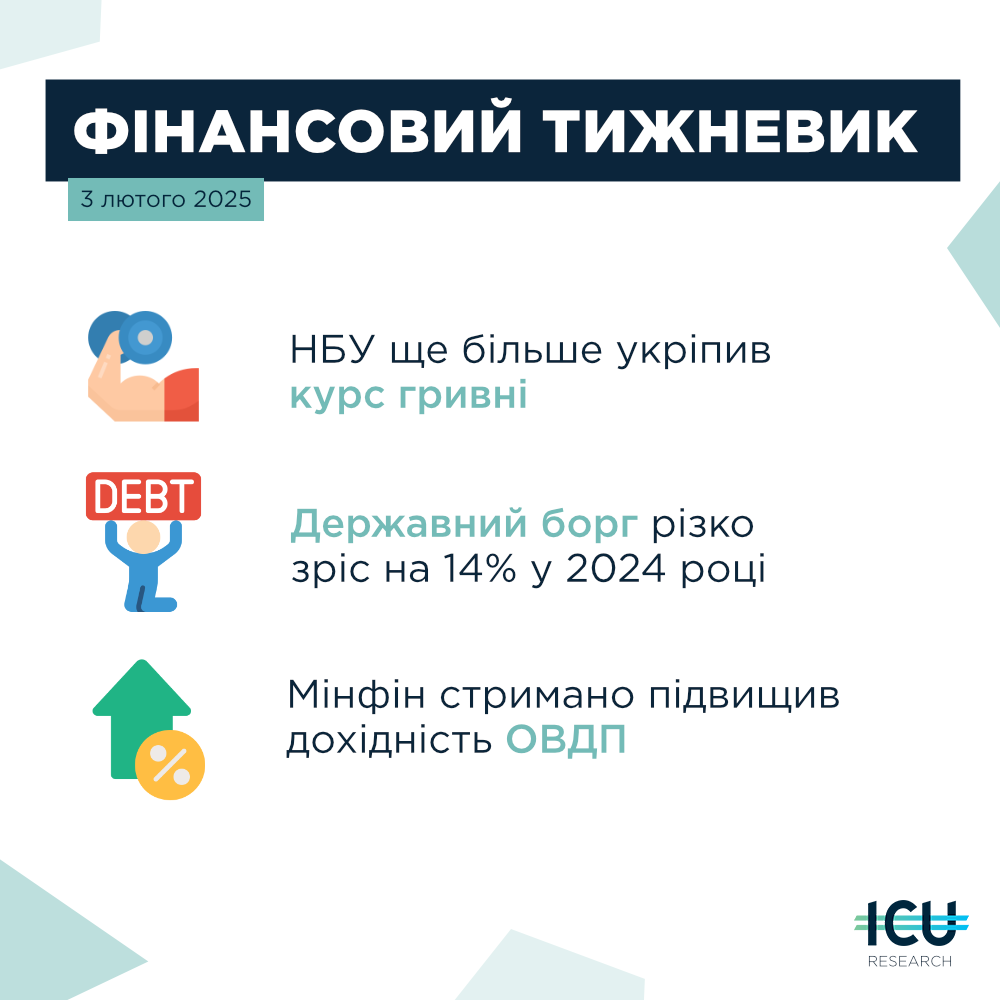 ФІНАНСОВИЙ ТИЖНЕВИК

3 лютого 2025

НБУ ще більше укріпив курс гривні

DEBT

Державний борг різко зріс на 14% у 2024 році

%

Мінфін стримано підвищив дохідність ОВДП

ICU RESEARCH